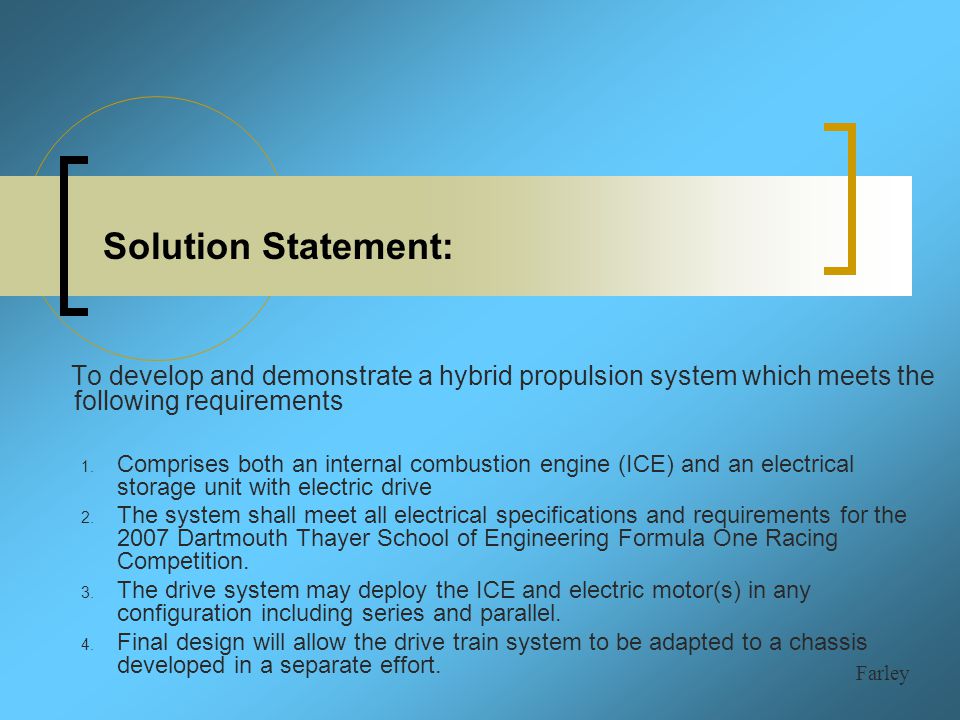 Solution Statement:

To develop and demonstrate a hybrid propulsion system which meets the following requirements

1. Comprises both an internal combustion engine (ICE) and an electrical storage unit with electric drive
2. The system shall meet all electrical specifications and requirements for the 2007 Dartmouth Thayer School of Engineering Formula One Racing Competition.
3. The drive system may deploy the ICE and electric motor(s) in any configuration including series and parallel.
4. Final design will allow the drive train system to be adapted to a chassis developed in a separate effort.

Farley